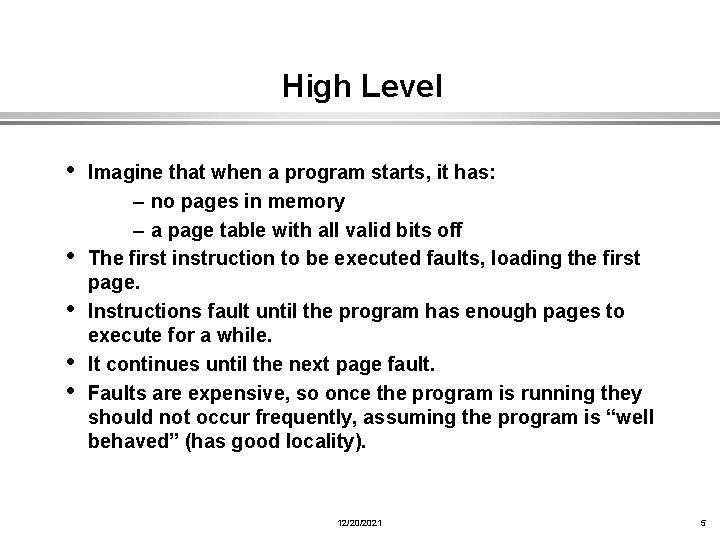 High Level

• Imagine that when a program starts, it has:

– no pages in memory

– a page table with all valid bits off

• The first instruction to be executed faults, loading the first page.

• Instructions fault until the program has enough pages to execute for a while.

• It continues until the next page fault.

• Faults are expensive, so once the program is running they should not occur frequently, assuming the program is “well behaved” (has good locality).

12/20/2021

5